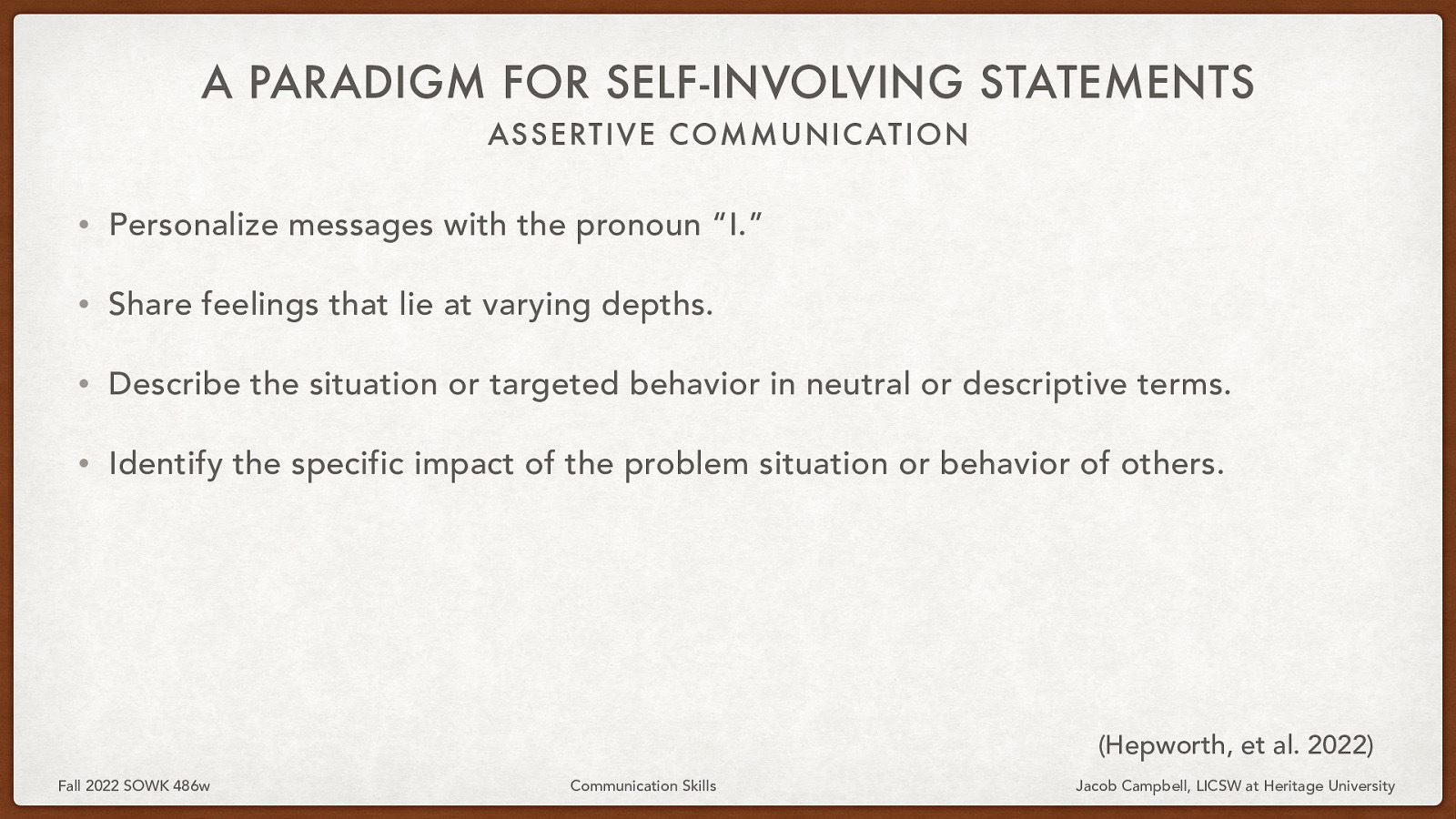 A PARADIGM FOR SELF-INVOLVING STATEMENTS
ASSERTIVE COMMUNICATION

• Personalize messages with the pronoun "I."

• Share feelings that lie at varying depths.

• Describe the situation or targeted behavior in neutral or descriptive terms.

• Identify the specific impact of the problem situation or behavior of others.

(Hepworth, et al. 2022)

Fall 2022 SOWK 486w

Communication Skills

Jacob Campbell, LICSW at Heritage University